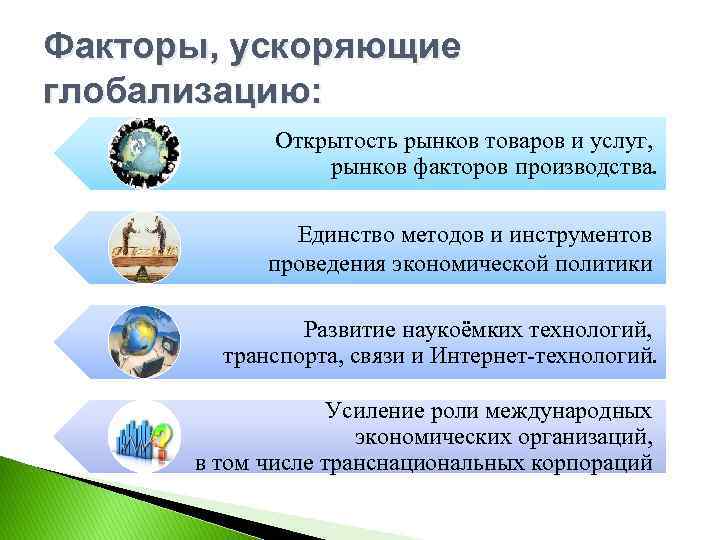 Факторы, ускоряющие глобализацию:

Открытость рынков товаров и услуг, рынков факторов производства.

Единство методов и инструментов проведения экономической политики

Развитие наукоёмких технологий, транспорта, связи и Интернет-технологий.

Усиление роли международных экономических организаций, в том числе транснациональных корпораций